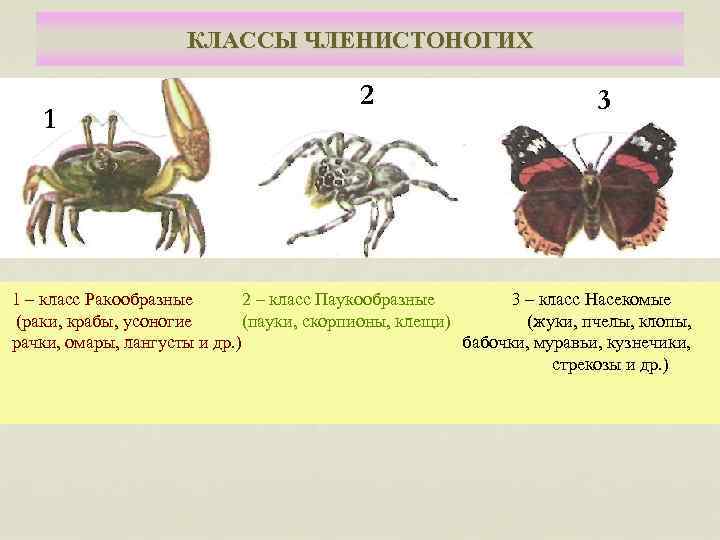 КЛАССЫ ЧЛЕНИСТОНОГИХ

1

2

3

1 – класс Ракообразные (раки, крабы, усоногие рачки, омары, лангусты и др.)

2 – класс Паукообразные (пауки, скорпионы, клещи)

3 – класс Насекомые (жуки, пчелы, клопы, бабочки, муравьи, кузнечики, стрекозы и др.)